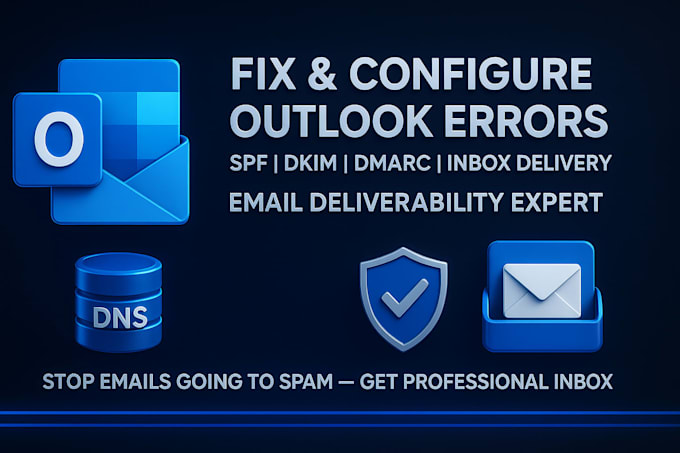 O

FIX & CONFIGURE OUTLOOK ERRORS

SPF | DKIM | DMARC | INBOX DELIVERY

EMAIL DELIVERABILITY EXPERT

DNS

STOP EMAILS GOING TO SPAM — GET PROFESSIONAL INBOX